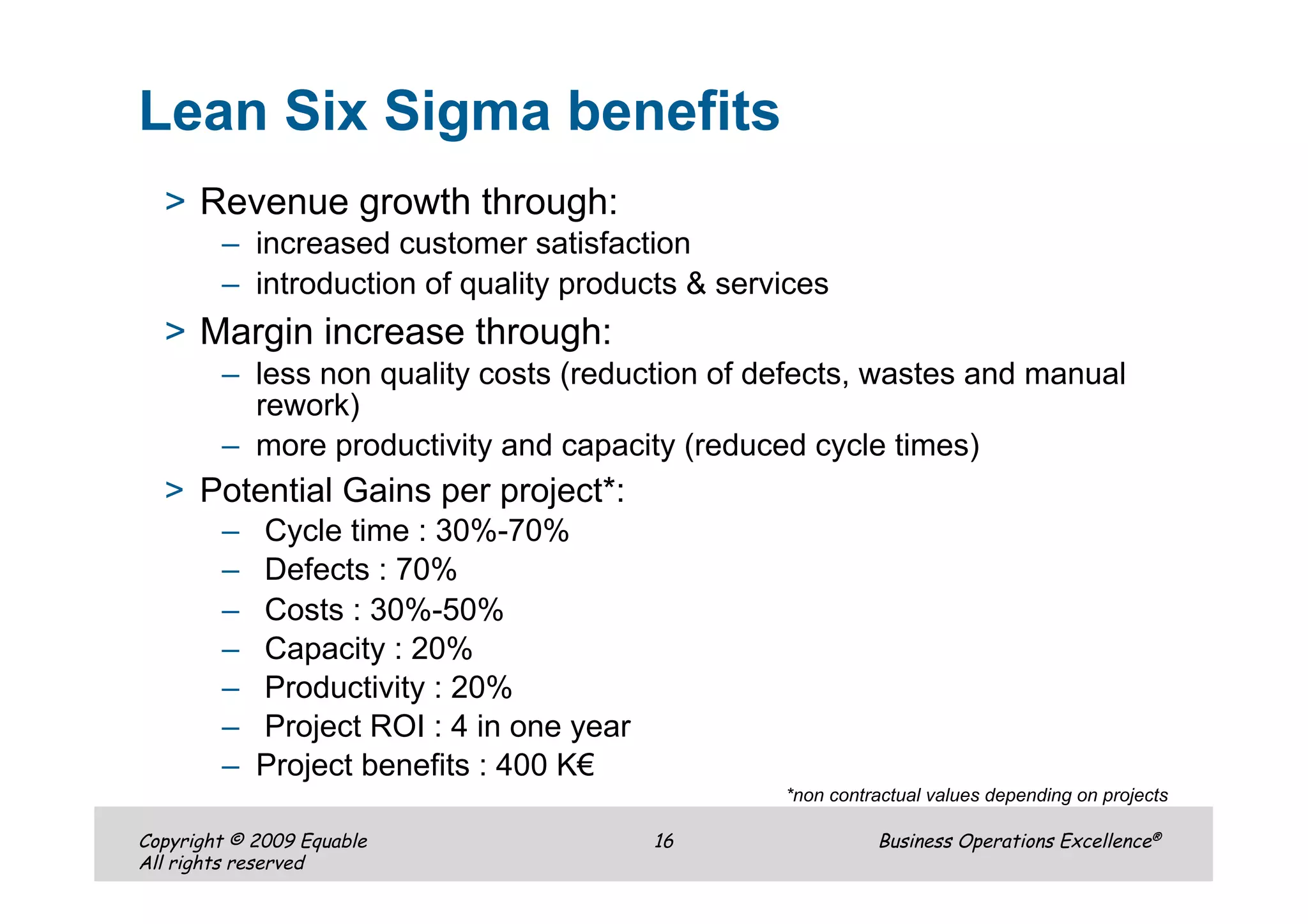 Lean Six Sigma benefits

> Revenue growth through:
– increased customer satisfaction
– introduction of quality products & services

> Margin increase through:
– less non quality costs (reduction of defects, wastes and manual rework)
– more productivity and capacity (reduced cycle times)

> Potential Gains per project*:
– Cycle time : 30%-70%
– Defects : 70%
– Costs : 30%-50%
– Capacity : 20%
– Productivity : 20%
– Project ROI : 4 in one year
– Project benefits : 400 K€

*non contractual values depending on projects

Copyright © 2009 Equable
All rights reserved

16

Business Operations Excellence®